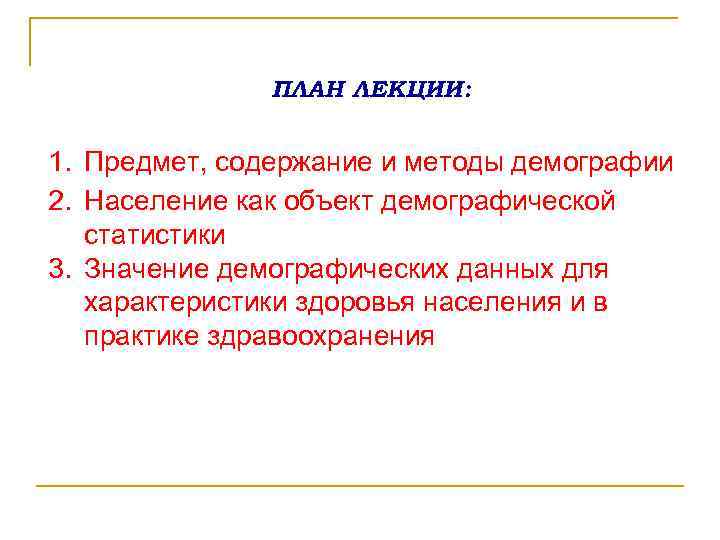 ПЛАН ЛЕКЦИИ:

1. Предмет, содержание и методы демографии
2. Население как объект демографической статистики
3. Значение демографических данных для характеристики здоровья населения и в практике здравоохранения